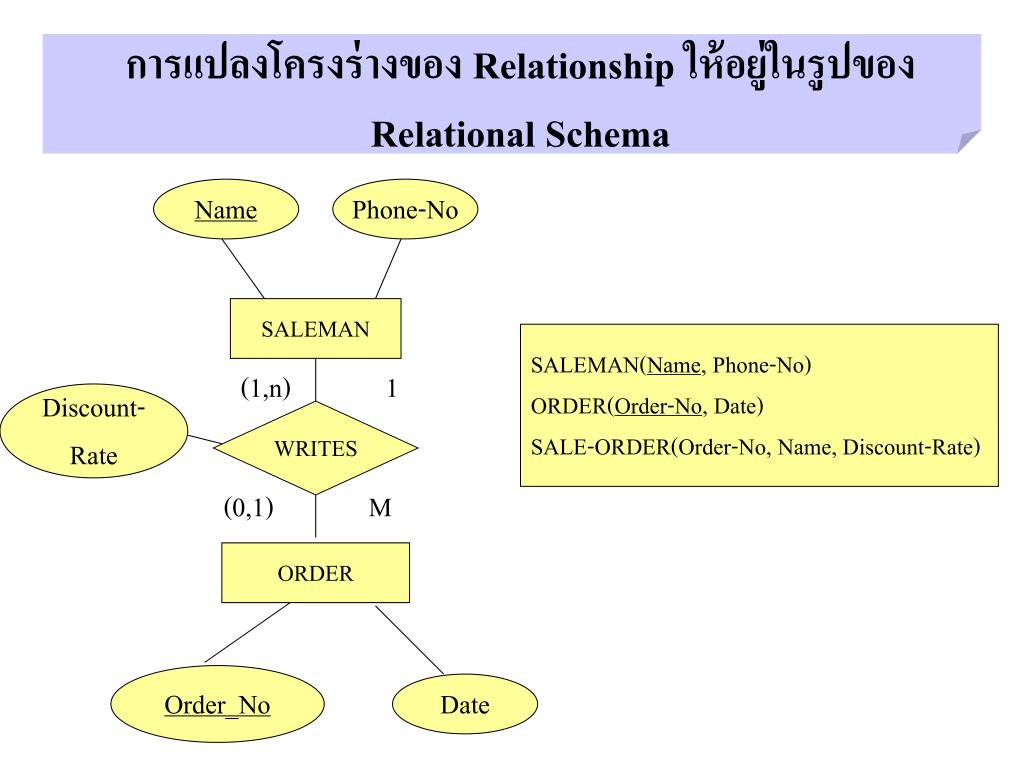 การแปลงโครงร่างของ Relationship ให้อยู่ในรูปของ Relational Schema

Name

Phone-No

SALEMAN

(1,n)

1

Discount-Rate

WRITES

(0,1)

M

ORDER

Order_No

Date

SALEMAN(Name, Phone-No)

ORDER(Order-No, Date)

SALE-ORDER(Order-No, Name, Discount-Rate)